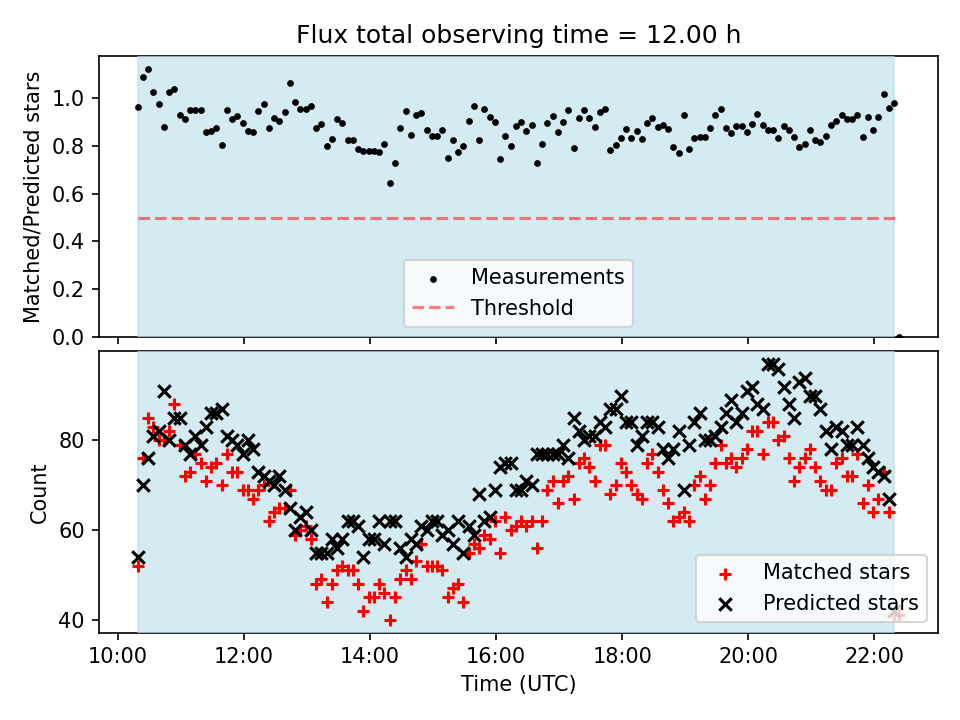 Flux total observing time = 12.00 h

Matched/Predicted stars

1.0
0.8
0.6
0.4
0.2
0.0

Measurements
Threshold

Count

80
60
40

Matched stars
Predicted stars

10:00
12:00
14:00
16:00
18:00
20:00
22:00

Time (UTC)